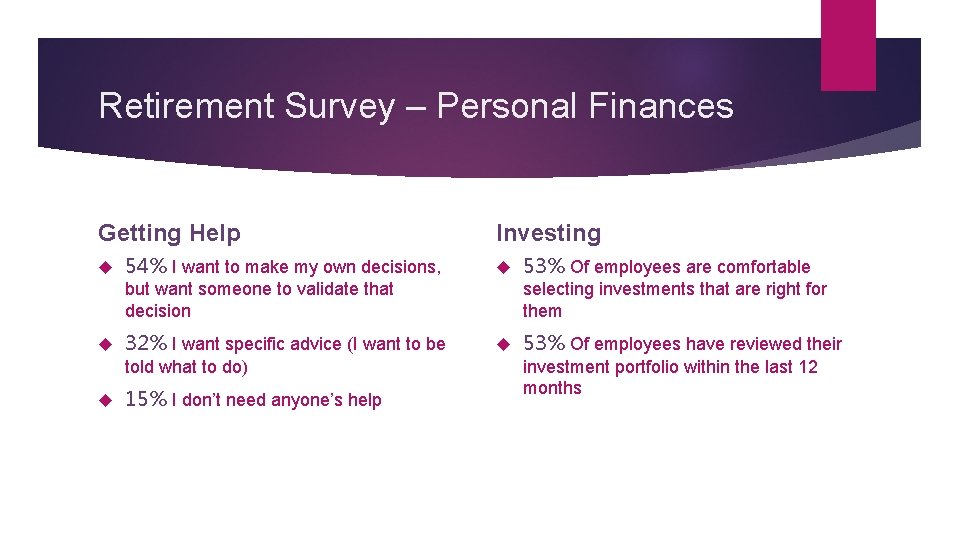 Retirement Survey – Personal Finances

Getting Help

54% I want to make my own decisions, but want someone to validate that decision

32% I want specific advice (I want to be told what to do)

15% I don't need anyone's help

Investing

53% Of employees are comfortable selecting investments that are right for them

53% Of employees have reviewed their investment portfolio within the last 12 months